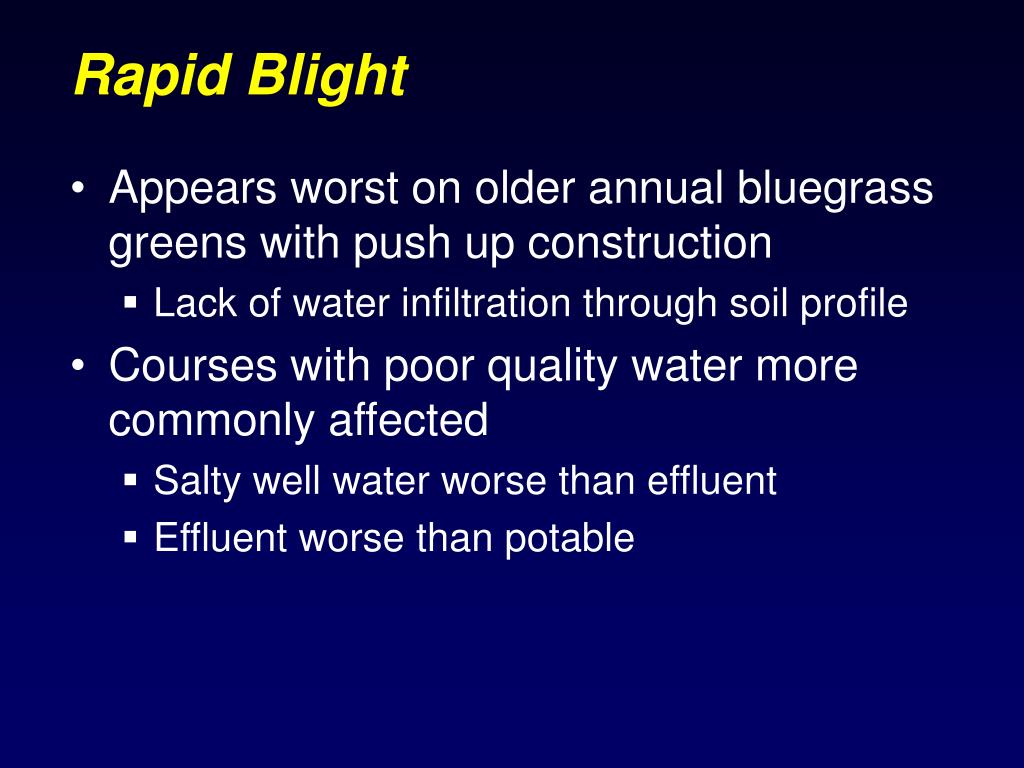 Rapid Blight

• Appears worst on older annual bluegrass greens with push up construction
  ▪ Lack of water infiltration through soil profile
• Courses with poor quality water more commonly affected
  ▪ Salty well water worse than effluent
  ▪ Effluent worse than potable